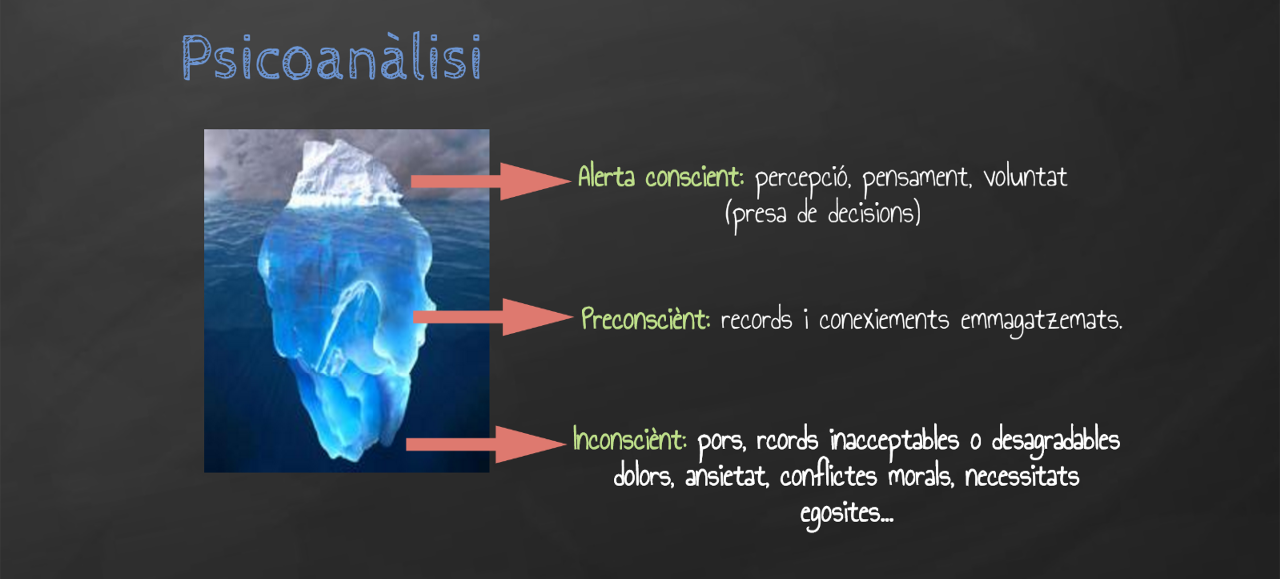 Psicoanàlisi

Alerta conscient: percepció, pensament, voluntat (presa de decisions)

Preconsciènt: records i conexiements emmagatzemats.

Inconsciènt: pors, rcords inacceptables o desagradables dolors, ansietat, conflictes morals, necessitats egosites...